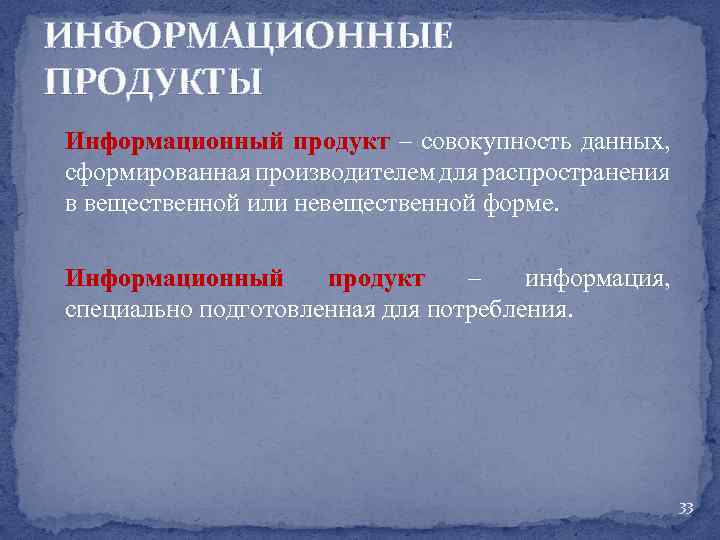 ИНФОРМАЦИОННЫЕ ПРОДУКТЫ

Информационный продукт – совокупность данных, сформированная производителем для распространения в вещественной или невещественной форме.

Информационный продукт – информация, специально подготовленная для потребления.

33